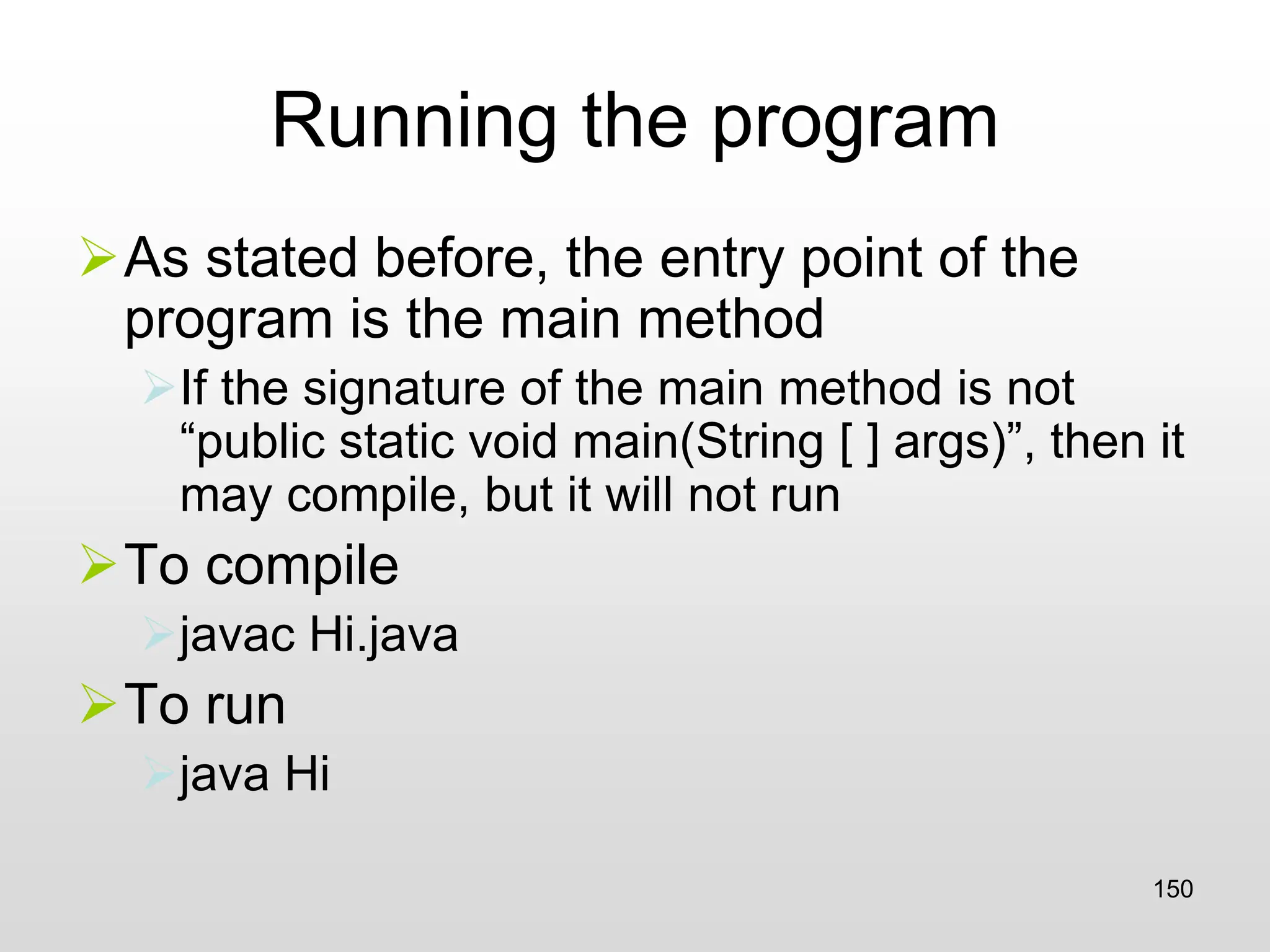 Running the program

As stated before, the entry point of the program is the main method

If the signature of the main method is not “public static void main(String [ ] args)”, then it may compile, but it will not run

To compile

javac Hi.java

To run

java Hi

150